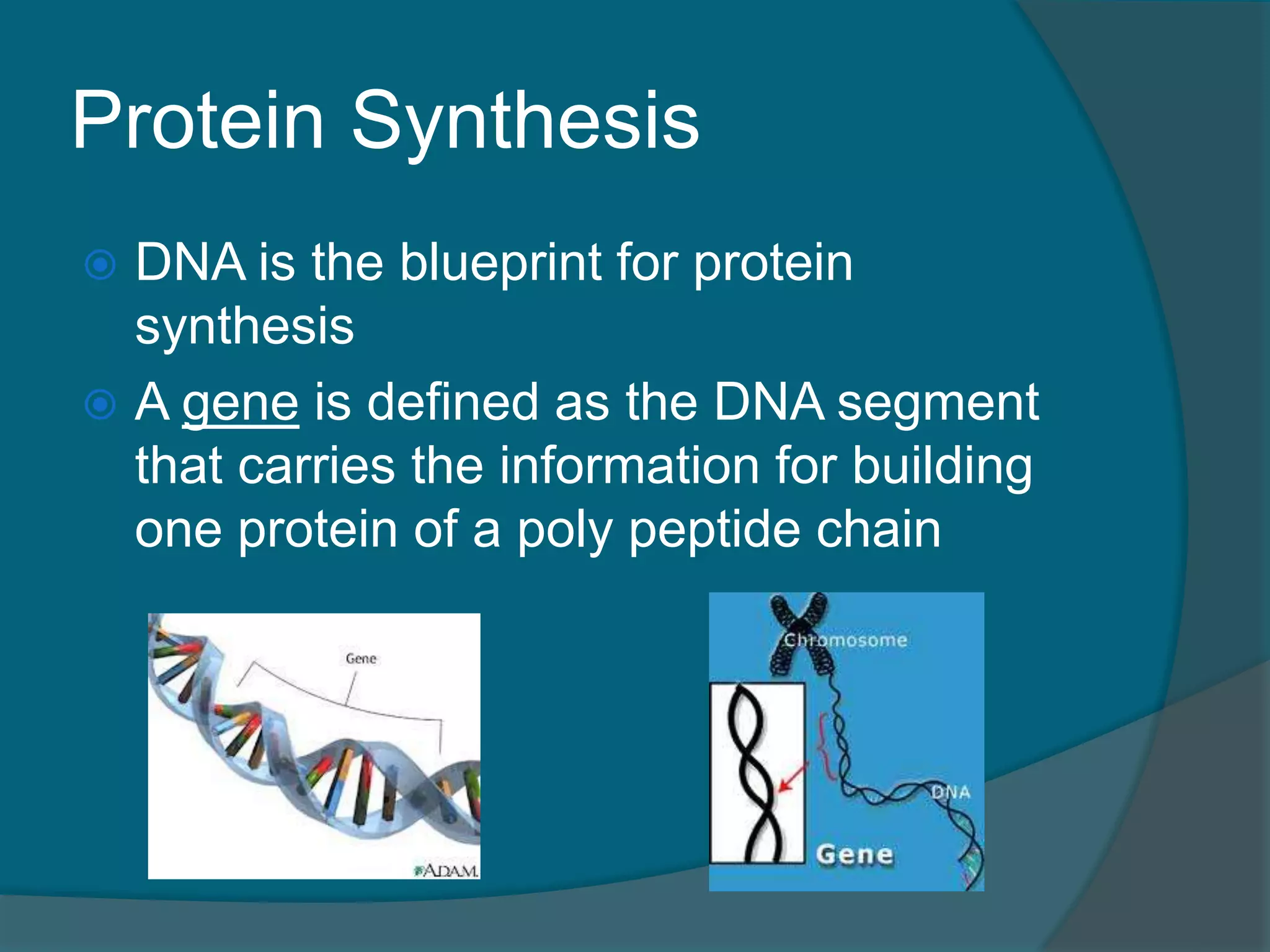 Protein Synthesis

DNA is the blueprint for protein synthesis

A gene is defined as the DNA segment that carries the information for building one protein of a poly peptide chain

Gene

ADAM.

Chromosome

DNA

Gene